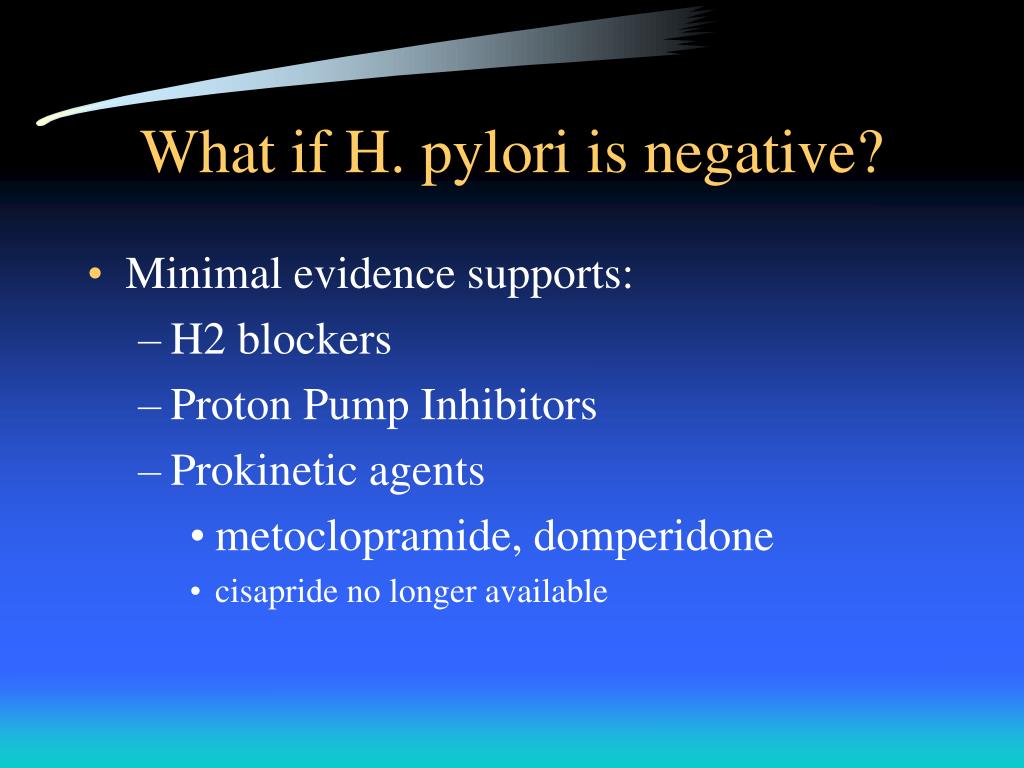 What if H. pylori is negative?

• Minimal evidence supports:
– H2 blockers
– Proton Pump Inhibitors
– Prokinetic agents
• metoclopramide, domperidone
• cisapride no longer available